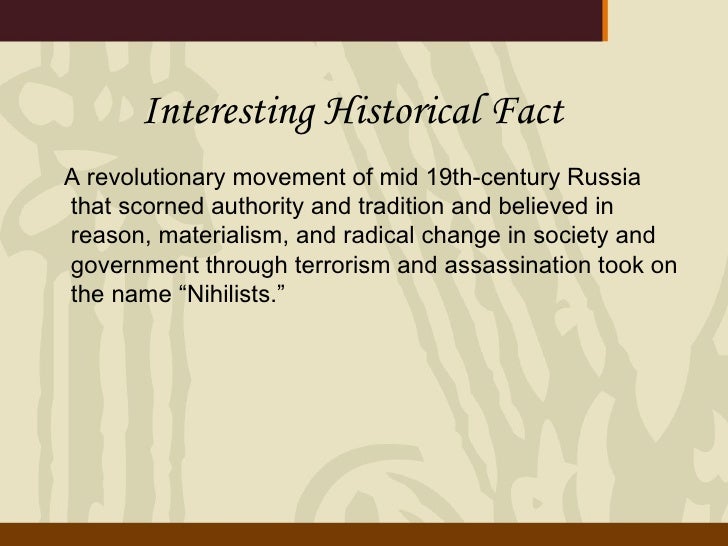 Interesting Historical Fact

A revolutionary movement of mid 19th-century Russia that scorned authority and tradition and believed in reason, materialism, and radical change in society and government through terrorism and assassination took on the name “Nihilists.”